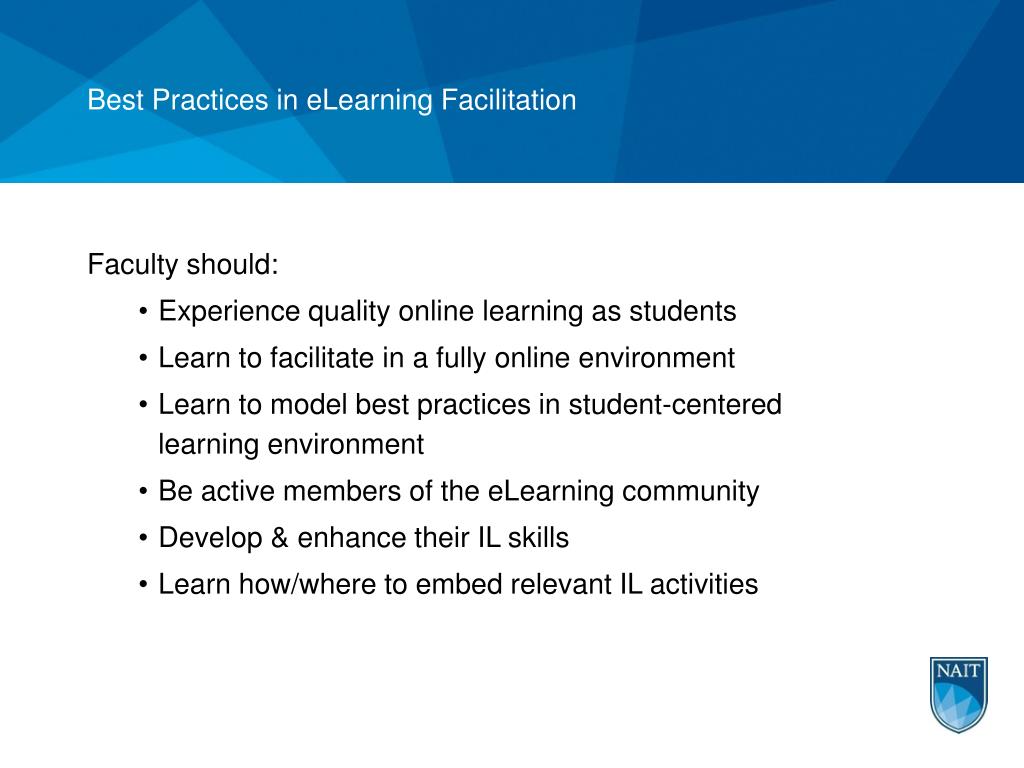 Best Practices in eLearning Facilitation

Faculty should:

• Experience quality online learning as students
• Learn to facilitate in a fully online environment
• Learn to model best practices in student-centered learning environment
• Be active members of the eLearning community
• Develop & enhance their IL skills
• Learn how/where to embed relevant IL activities

NAIT